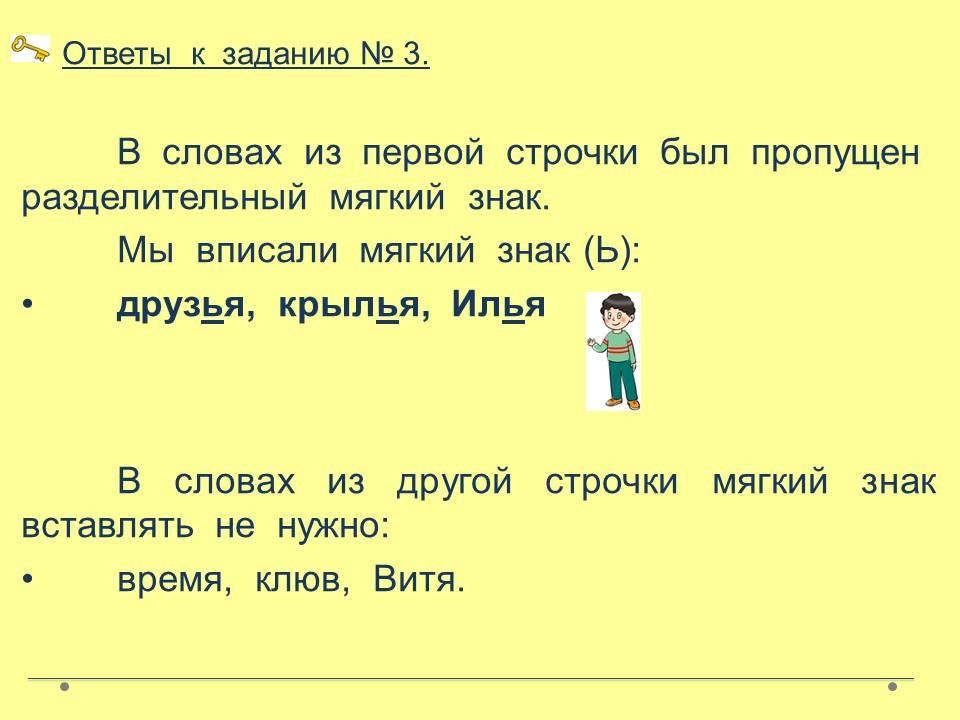 Ответы к заданию № 3.

В словах из первой строчки был пропущен разделительный мягкий знак.

Мы вписали мягкий знак (Ь):

• друзья, крылья, Илья

В словах из другой строчки мягкий знак вставлять не нужно:

• время, клюв, Витя.